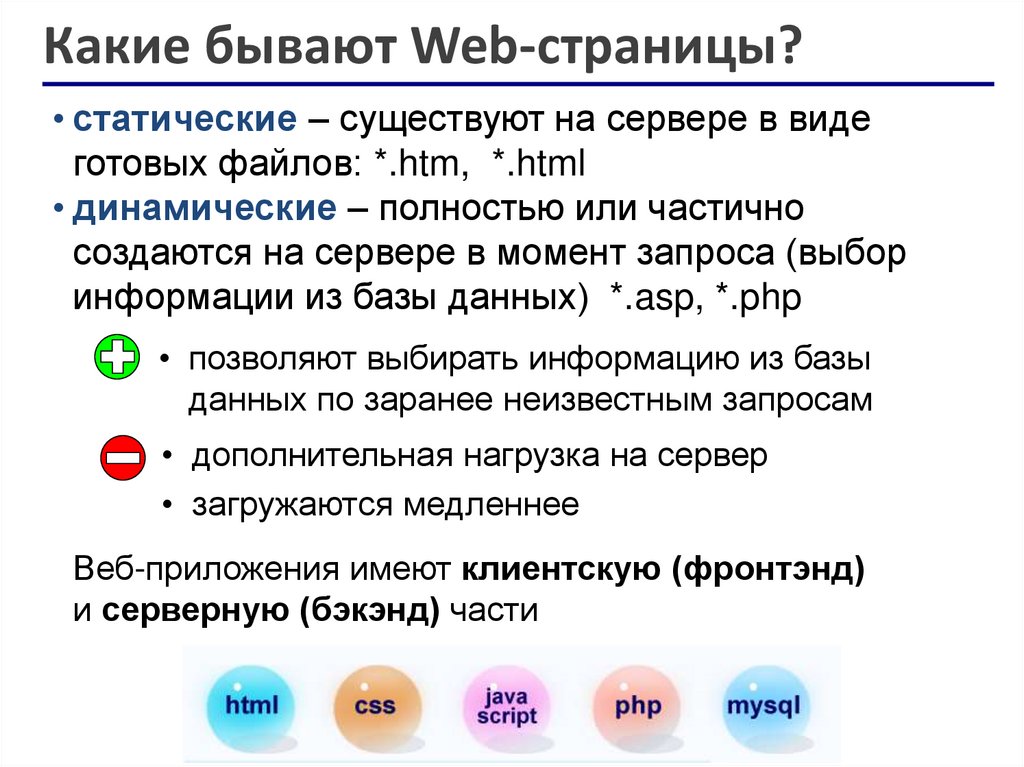 Какие бывают Web-страницы?

• статические – существуют на сервере в виде готовых файлов: *.htm, *.html

• динамические – полностью или частично создаются на сервере в момент запроса (выбор информации из базы данных) *.asp, *.php

• позволяют выбирать информацию из базы данных по заранее неизвестным запросам

• дополнительная нагрузка на сервер

• загружаются медленнее

Веб-приложения имеют клиентскую (фронтэнд) и серверную (бэкэнд) части

html css java script php mysql